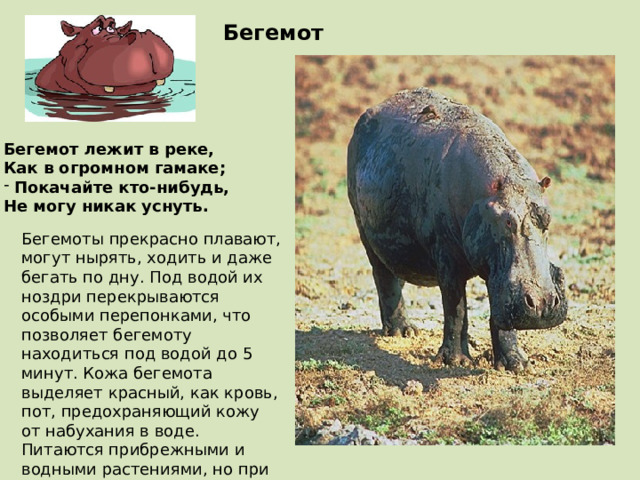 Бегемот

Бегемот лежит в реке,
Как в огромном гамаке;
- Покачайте кто-нибудь,
Не могу никак уснуть.

Бегемоты прекрасно плавают, могут нырять, ходить и даже бегать по дну. Под водой их ноздри перекрываются особыми перепонками, что позволяет бегемоту находиться под водой до 5 минут. Кожа бегемота выделяет красный, как кровь, пот, предохраняющий кожу от набухания в воде. Питаются прибрежными и водными растениями, но при